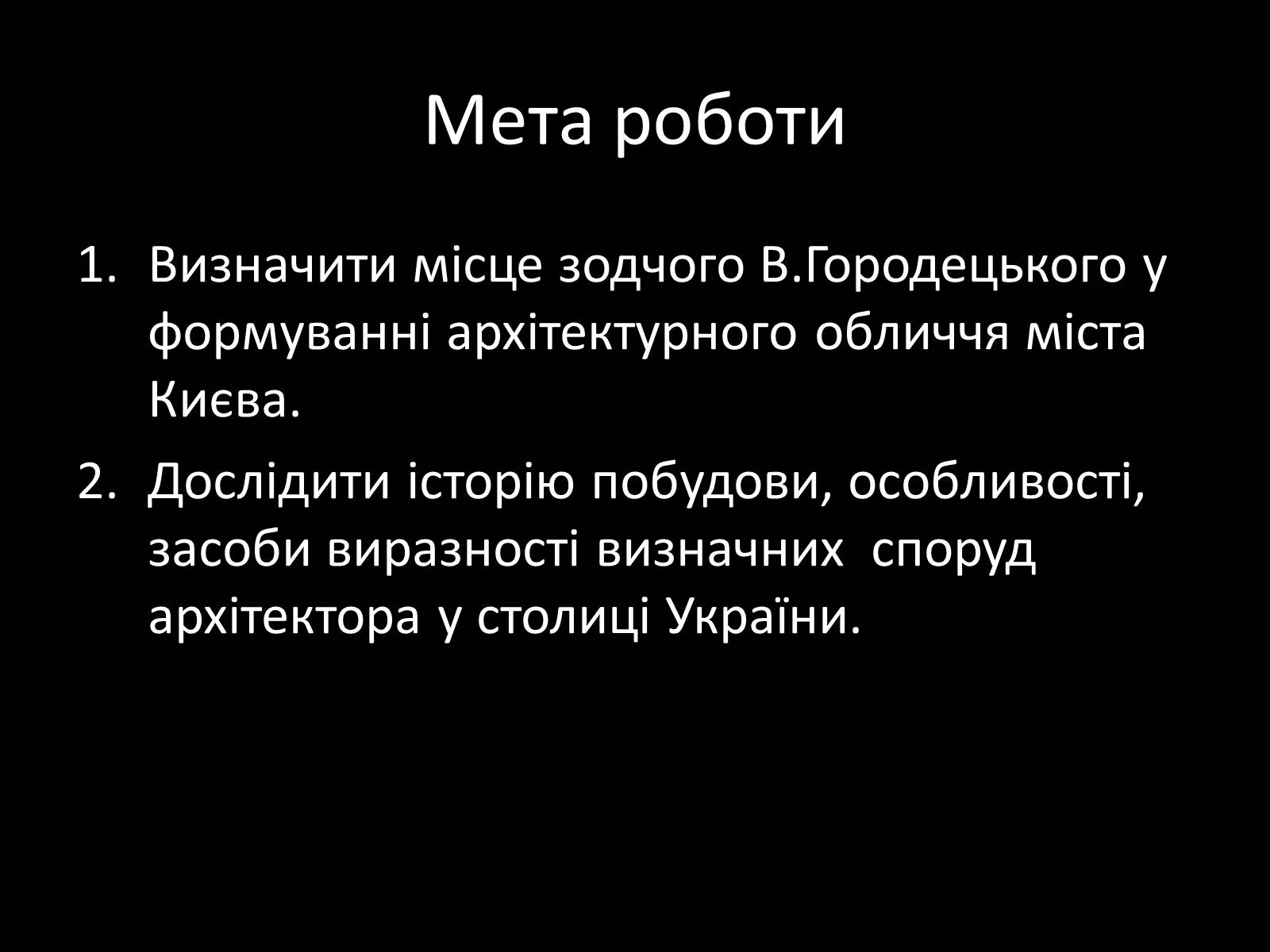 Мета роботи

1. Визначити місце зодчого В.Городецького у формуванні архітектурного обличчя міста Києва.
2. Дослідити історію побудови, особливості, засоби виразності визначних споруд архітектора у столиці України.